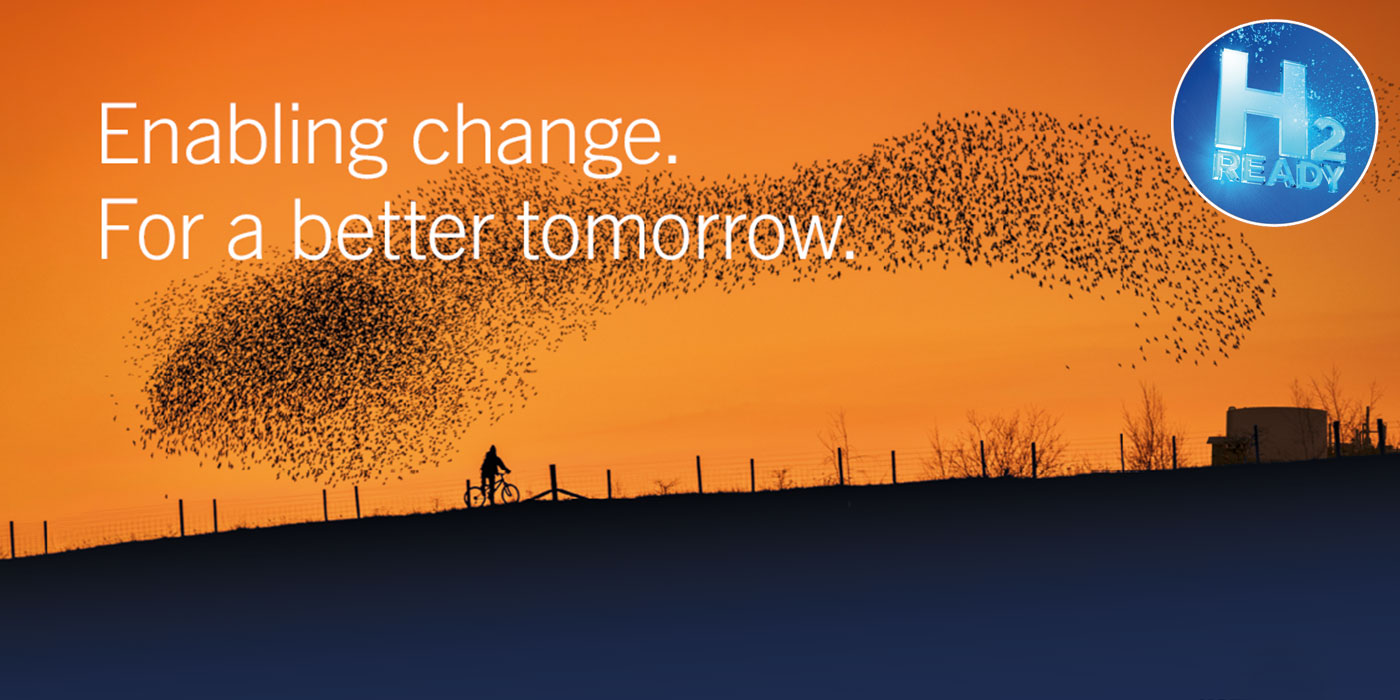 Enabling change.
For a better tomorrow.

$H_2$ READY